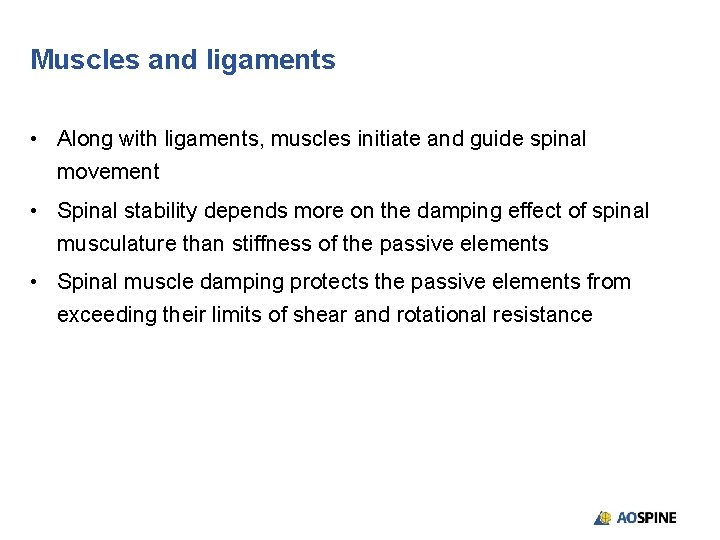 Muscles and ligaments

• Along with ligaments, muscles initiate and guide spinal movement

• Spinal stability depends more on the damping effect of spinal musculature than stiffness of the passive elements

• Spinal muscle damping protects the passive elements from exceeding their limits of shear and rotational resistance

AOSPINE